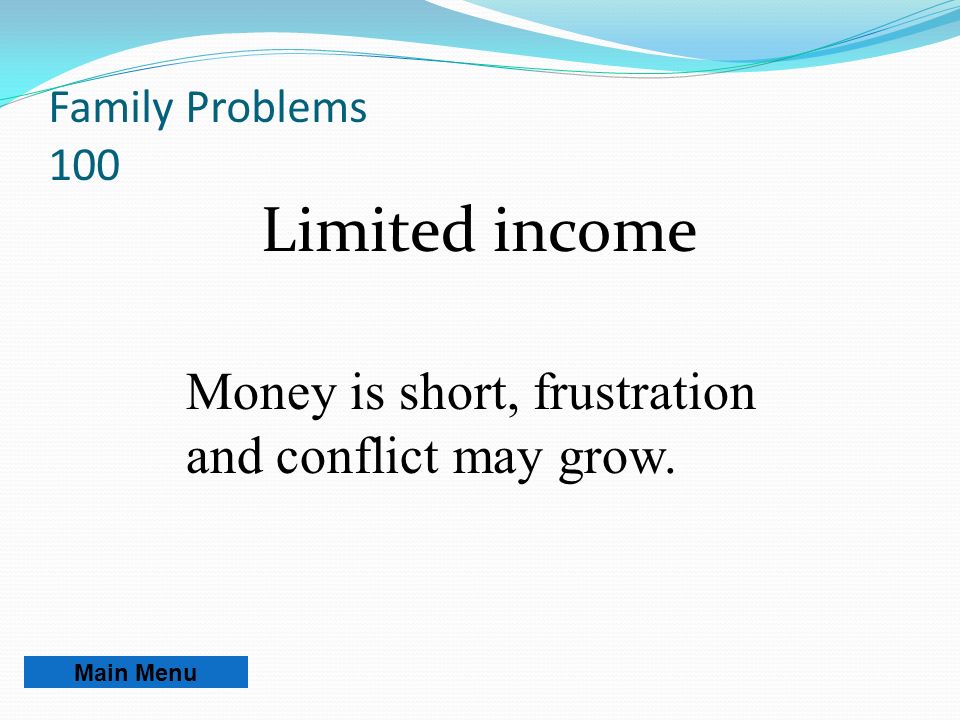 Family Problems
100

Limited income

Money is short, frustration and conflict may grow.

Main Menu